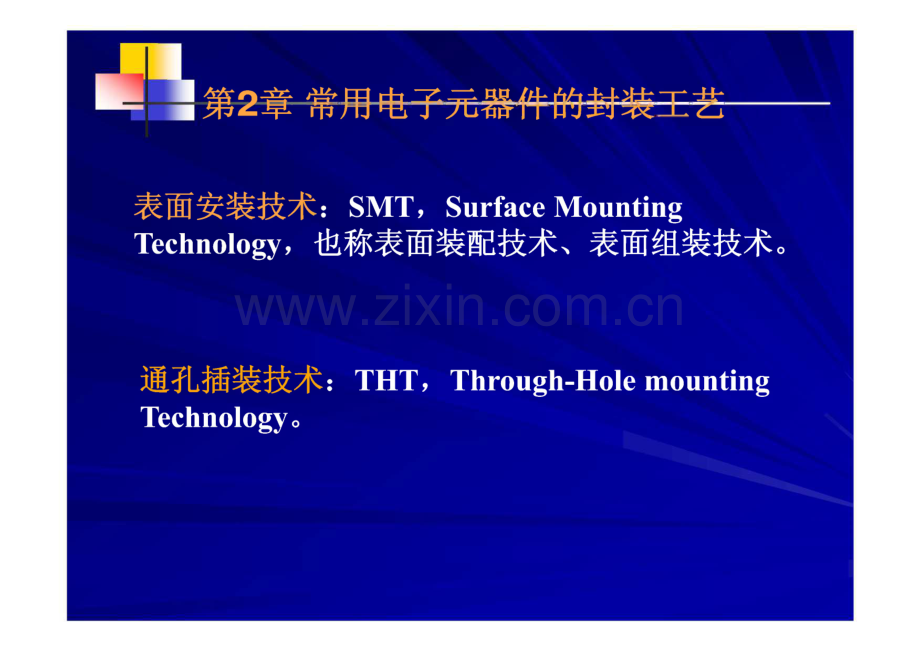 第2章 常用电子元器件的封装工艺

表面安装技术：SMT，Surface Mounting Technology，也称表面装配技术、表面组装技术。

www.zixin.com.cn

通孔插装技术：THT，Through-Hole mounting Technology。